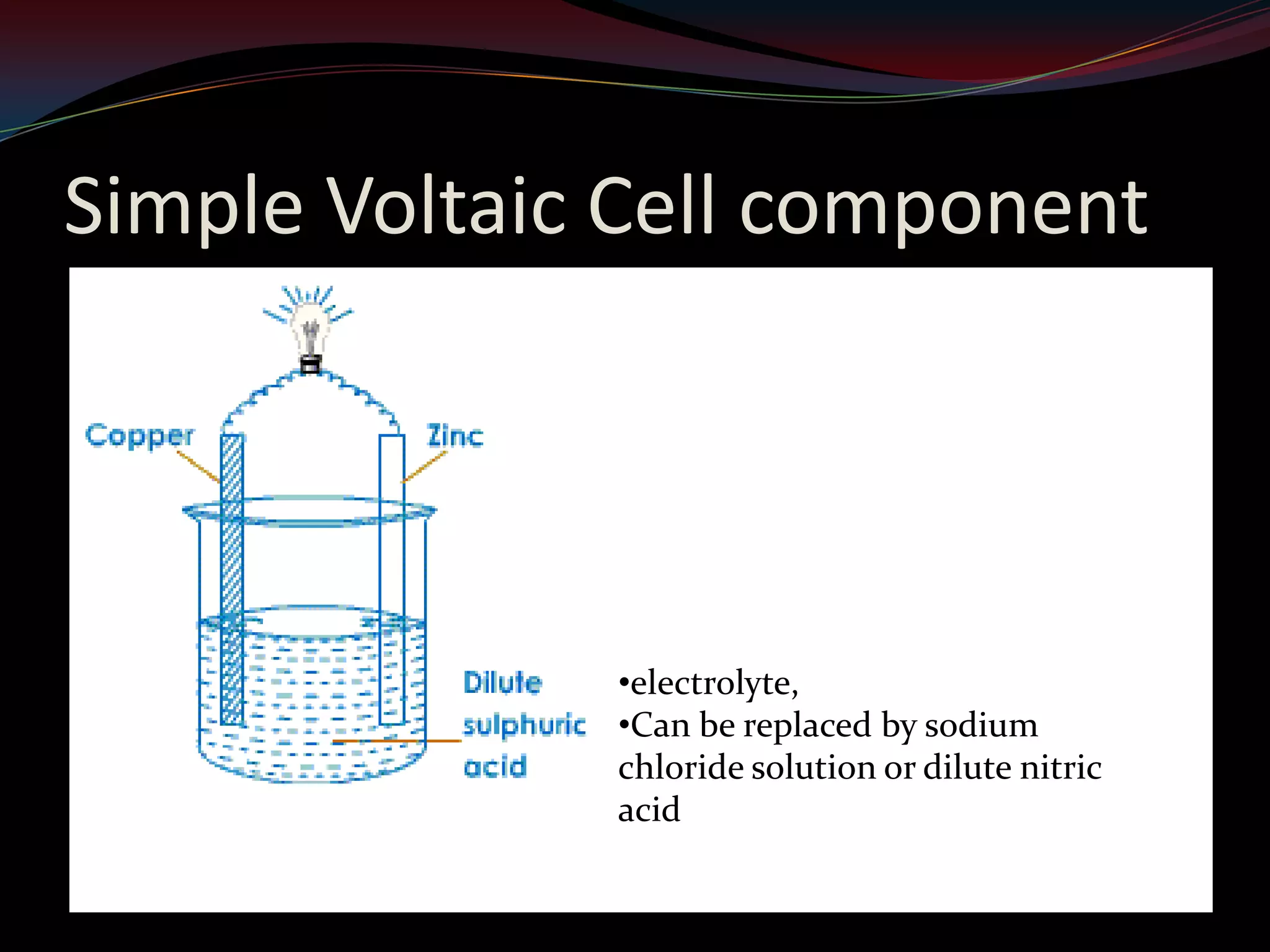 Simple Voltaic Cell component

Copper

Zinc

Dilute sulphuric acid

•electrolyte,
•Can be replaced by sodium chloride solution or dilute nitric acid